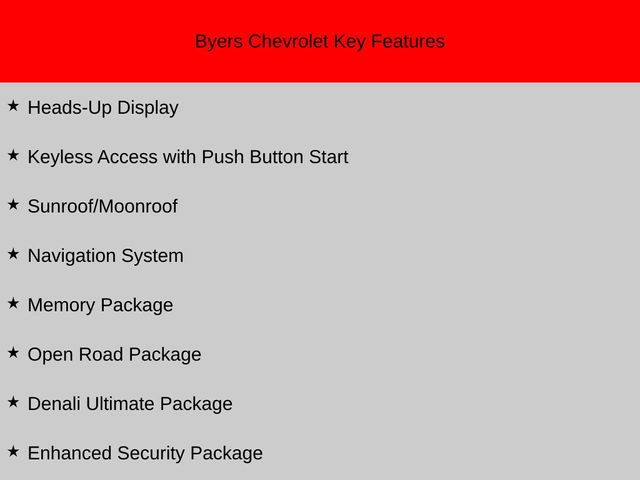 Byers Chevrolet Key Features

★ Heads-Up Display

★ Keyless Access with Push Button Start

★ Sunroof/Moonroof

★ Navigation System

★ Memory Package

★ Open Road Package

★ Denali Ultimate Package

★ Enhanced Security Package